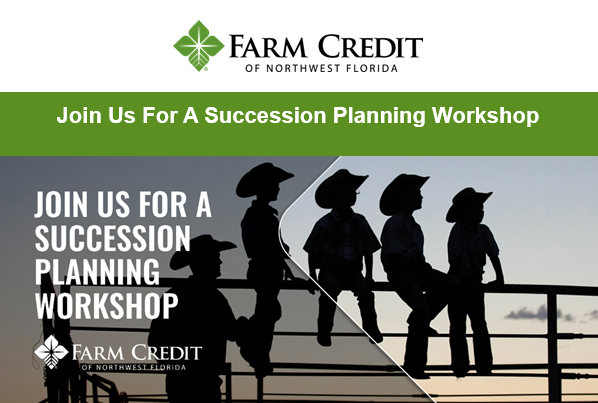 FARM CREDIT
OF NORTHWEST FLORIDA

Join Us For A Succession Planning Workshop

JOIN US FOR A SUCCESSION PLANNING WORKSHOP

FARM CREDIT
OF NORTHWEST FLORIDA